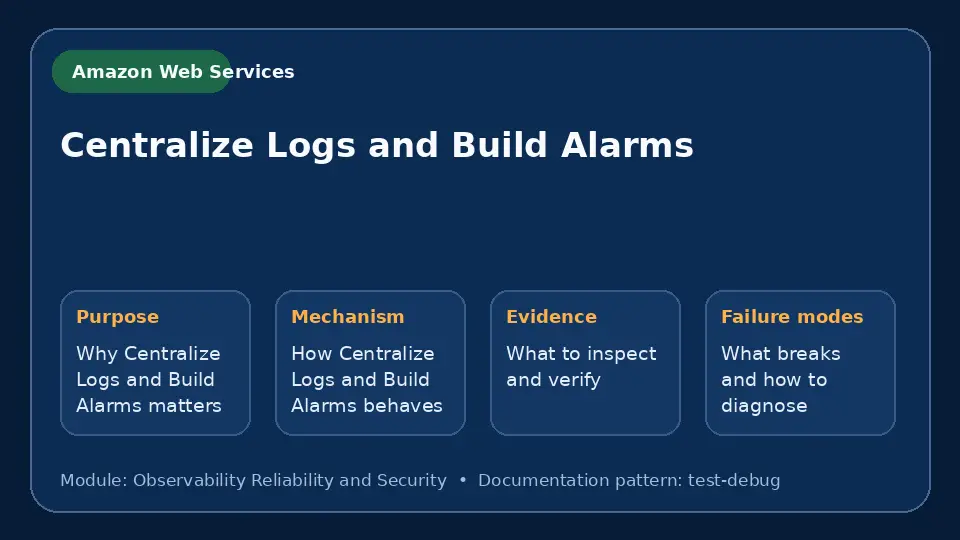 Amazon Web Services

Centralize Logs and Build Alarms

Purpose
Why Centralize Logs and Build Alarms matters

Mechanism
How Centralize Logs and Build Alarms behaves

Evidence
What to inspect and verify

Failure modes
What breaks and how to diagnose

Module: Observability Reliability and Security • Documentation pattern: test-debug